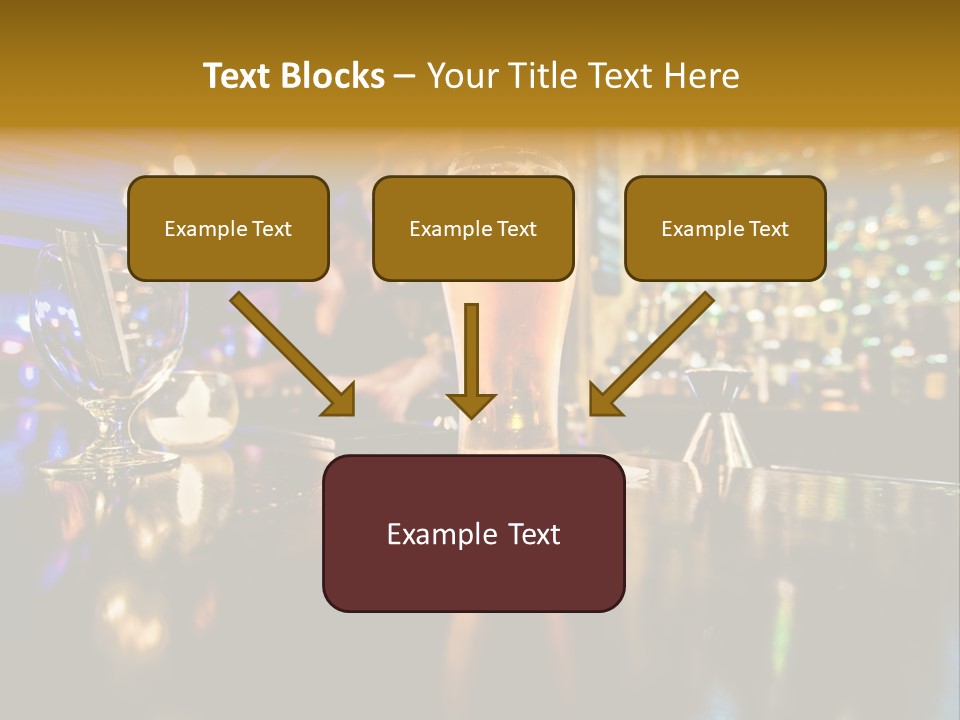 Text Blocks – Your Title Text Here

Example Text

Example Text

Example Text

Example Text